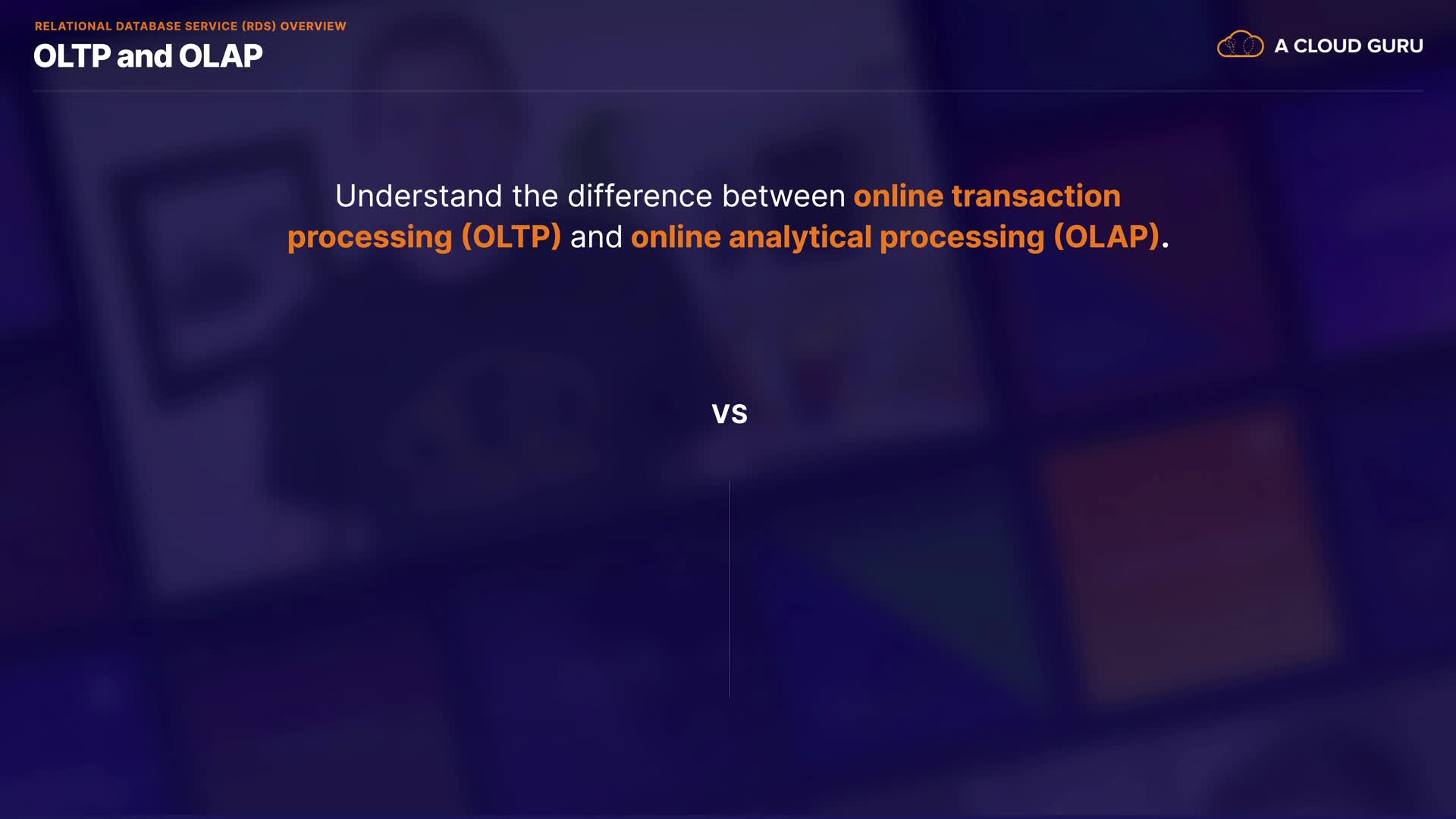 RELATIONAL DATABASE SERVICE (RDS) OVERVIEW
OLTP and OLAP

A CLOUD GURU

Understand the difference between online transaction processing (OLTP) and online analytical processing (OLAP).

VS